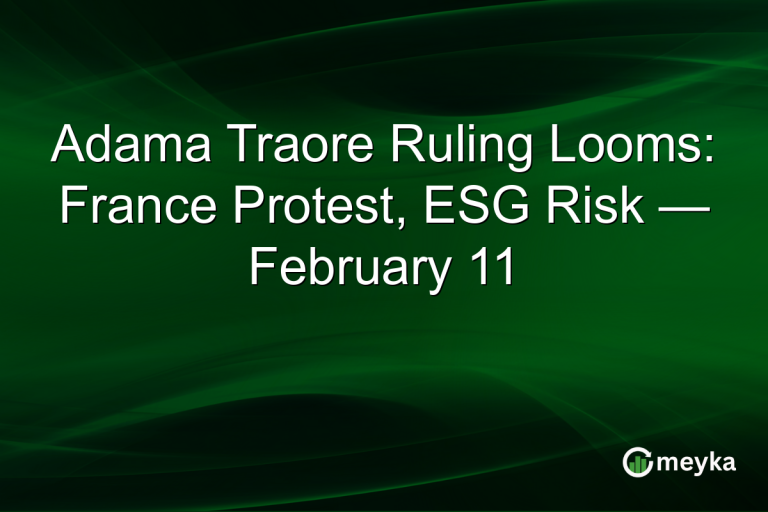 Adama Traore Ruling Looms: France Protest, ESG Risk — February 11

meyka